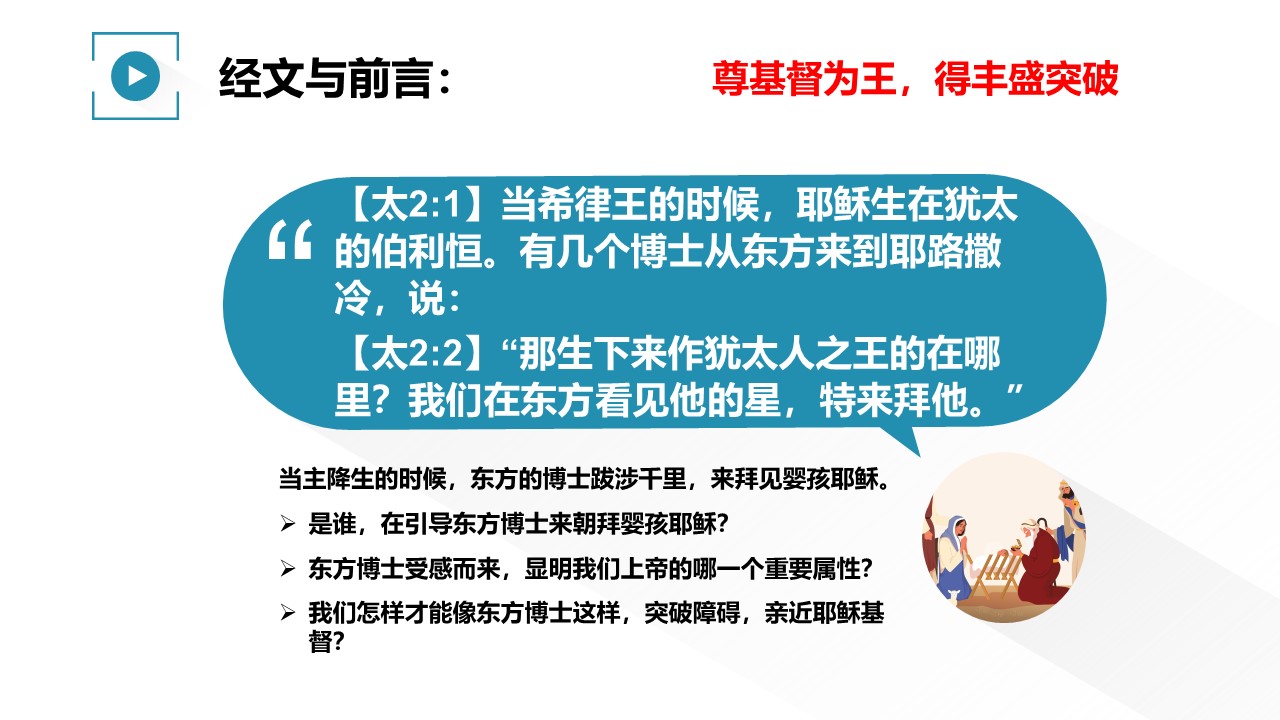 经文与前言：

尊基督为王，得丰盛突破

“

【太2:1】当希律王的时候，耶稣生在犹太的伯利恒。有几个博士从东方来到耶路撒冷，说：

【太2:2】“那生下来作犹太人之王的在哪里？我们在东方看见他的星，特来拜他。”

当主降生的时候，东方的博士跋涉千里，来拜见婴孩耶稣。

➢ 是谁，在引导东方博士来朝拜婴孩耶稣？

➢ 东方博士受感而来，显明我们上帝的哪一个重要属性？

➢ 我们怎样才能像东方博士这样，突破障碍，亲近耶稣基督？